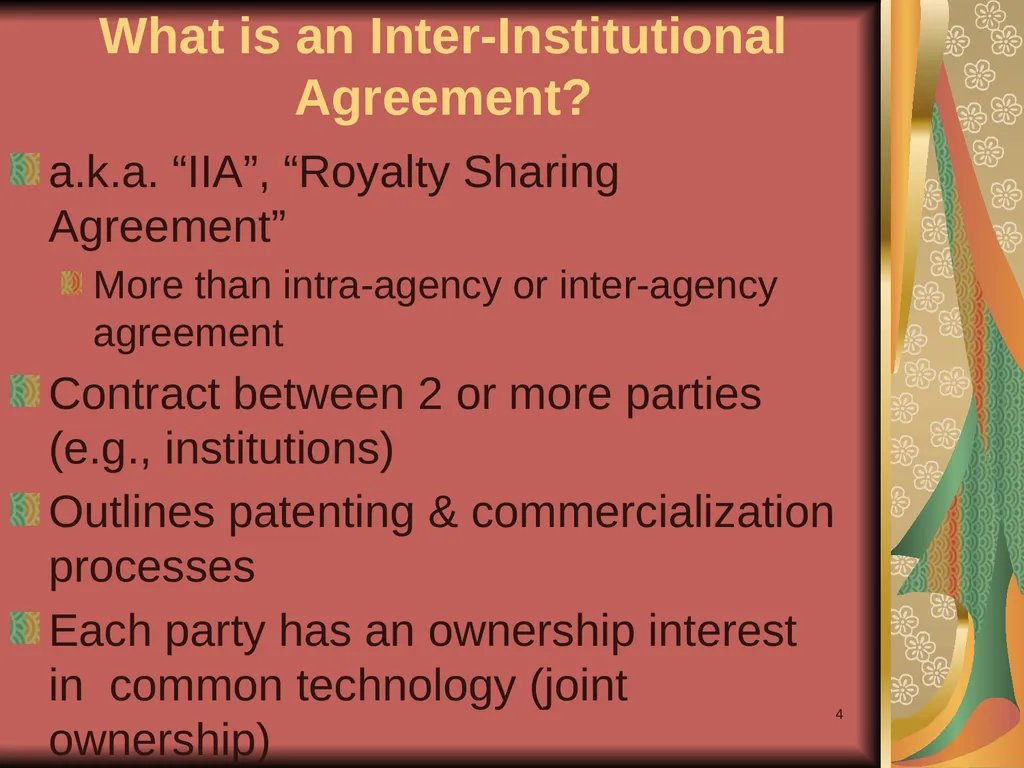 What is an Inter-Institutional Agreement?

a.k.a. “IIA”, “Royalty Sharing Agreement”

More than intra-agency or inter-agency agreement

Contract between 2 or more parties (e.g., institutions)

Outlines patenting & commercialization processes

Each party has an ownership interest in  common technology (joint ownership)

4